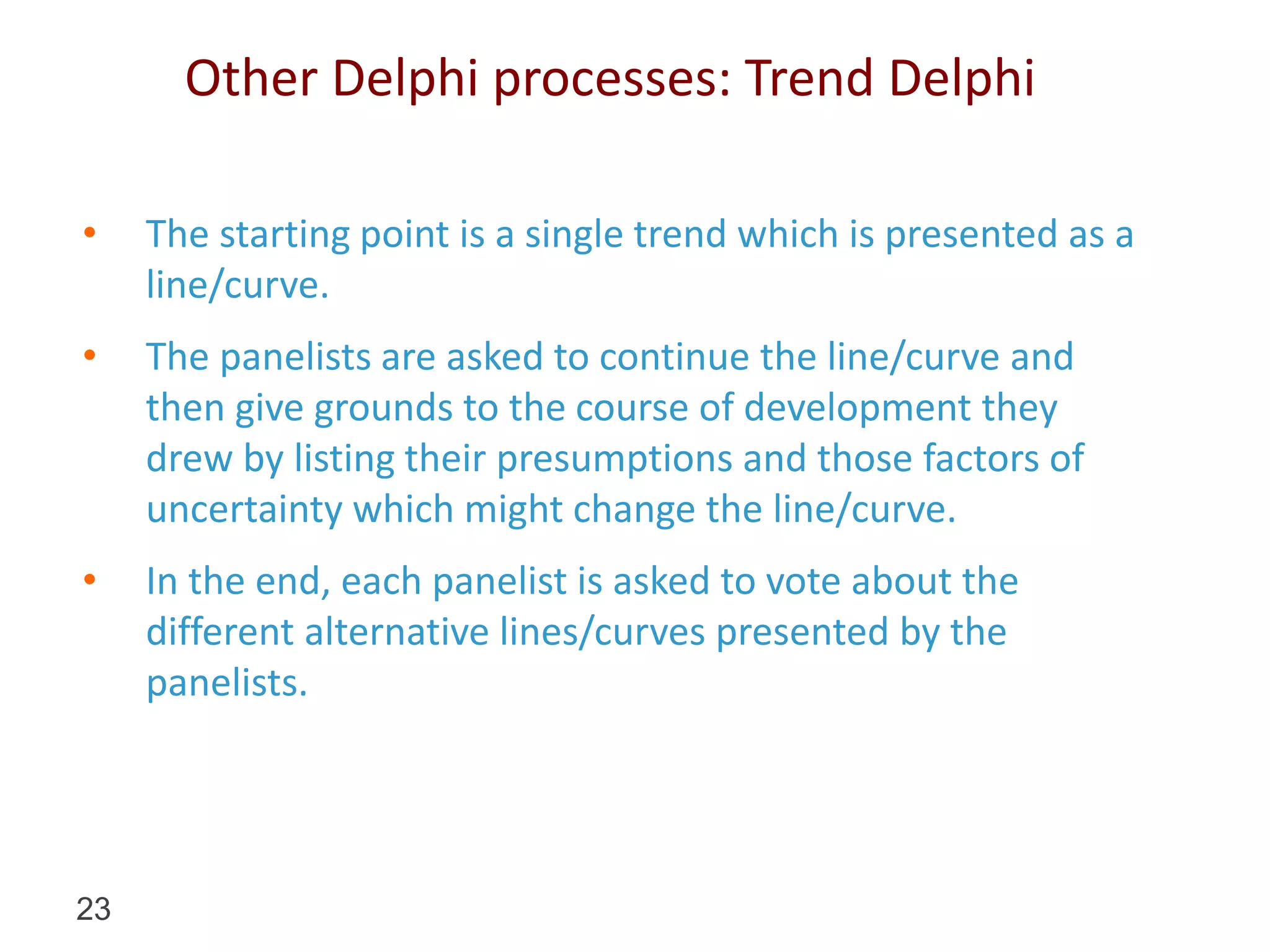 Other Delphi processes: Trend Delphi

• The starting point is a single trend which is presented as a line/curve.

• The panelists are asked to continue the line/curve and then give grounds to the course of development they drew by listing their presumptions and those factors of uncertainty which might change the line/curve.

• In the end, each panelist is asked to vote about the different alternative lines/curves presented by the panelists.

23